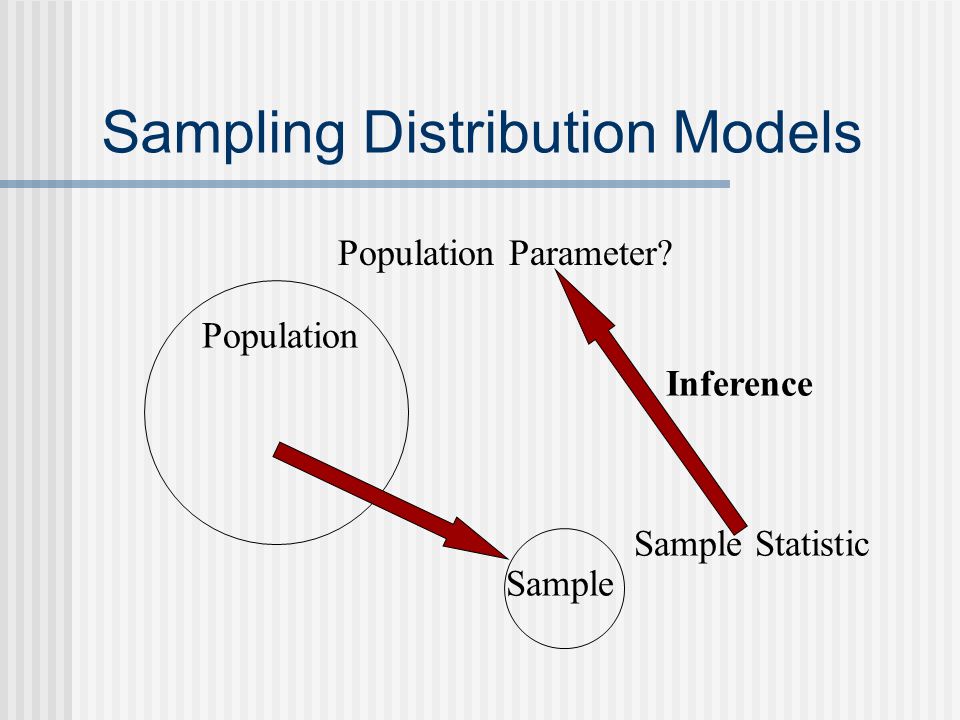 Sampling Distribution Models

Population Parameter?

Population

Inference

Sample Statistic

Sample